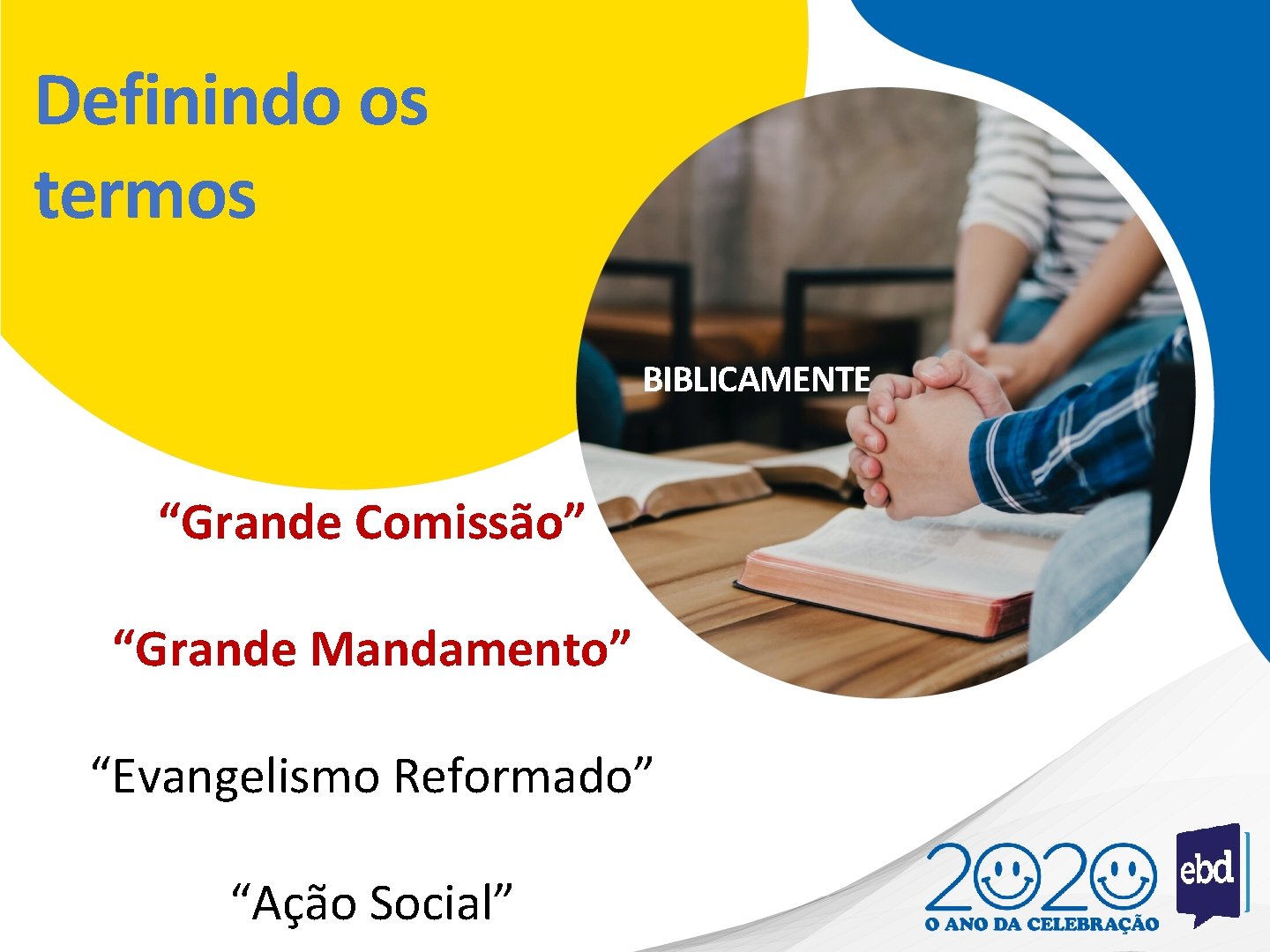 Definindo os termos

BIBLICAMENTE

“Grande Comissão”

“Grande Mandamento”

“Evangelismo Reformado”

“Ação Social”

2020

O ANO DA CELEBRAÇÃO

ebd